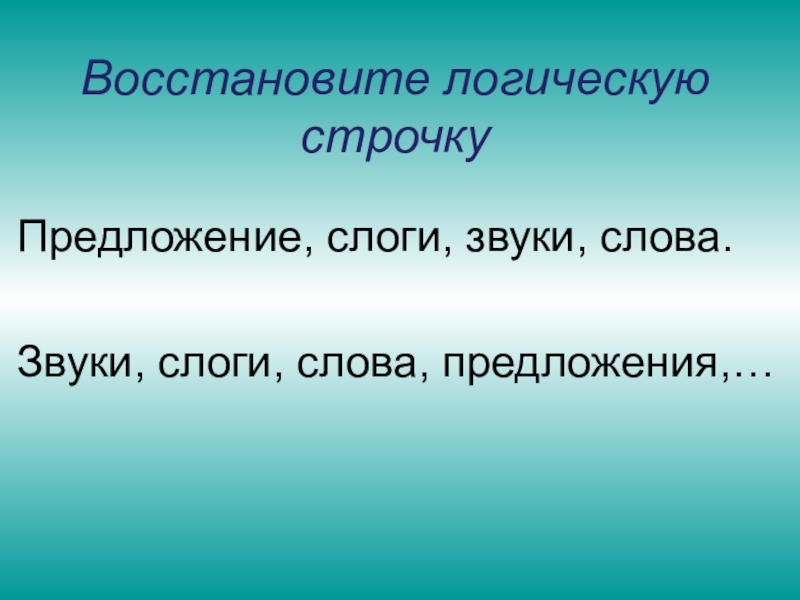 Восстановите логическую строчку

Предложение, слоги, звуки, слова.

Звуки, слоги, слова, предложения,…